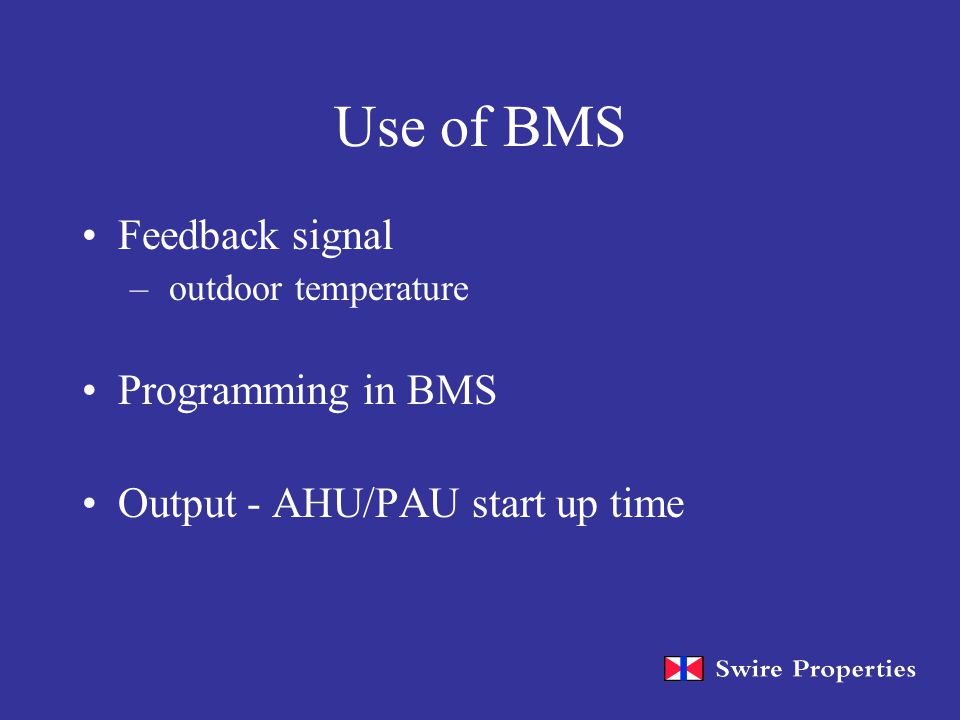 Use of BMS

• Feedback signal
– outdoor temperature

• Programming in BMS

• Output - AHU/PAU start up time

Swire Properties